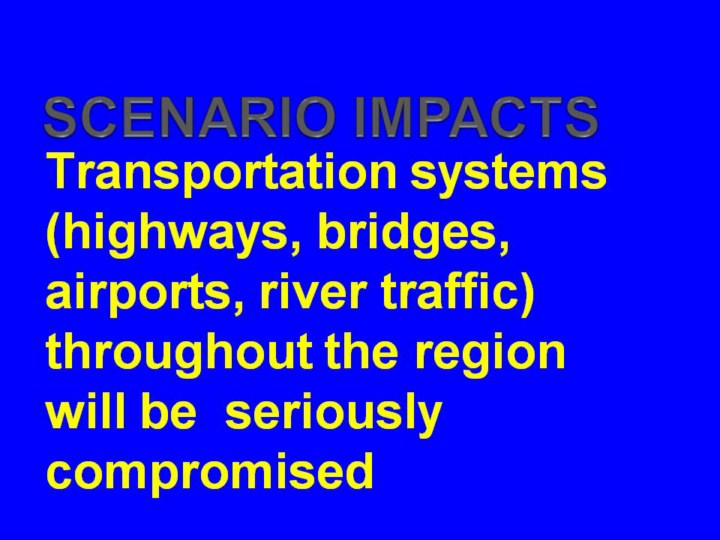 SCENARIO IMPACTS

Transportation systems (highways, bridges, airports, river traffic) throughout the region will be  seriously compromised